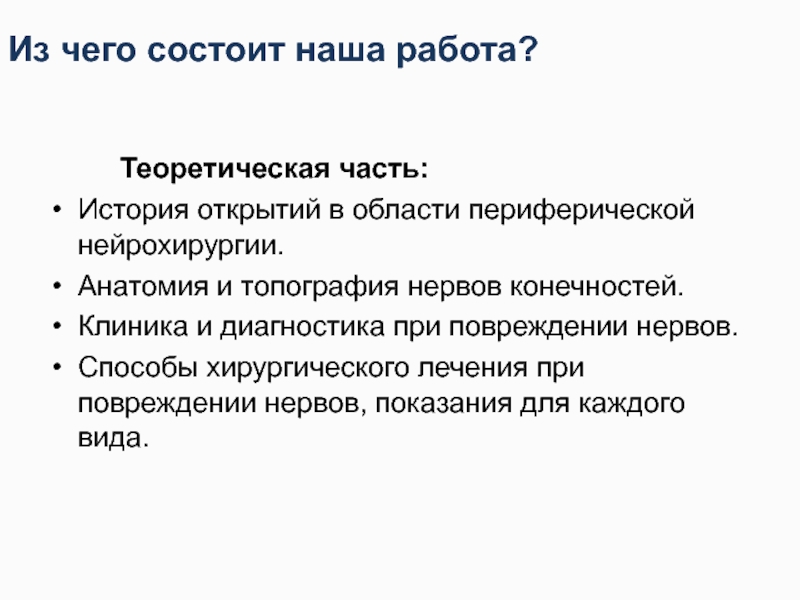 Из чего состоит наша работа?

Теоретическая часть:

• История открытий в области периферической нейрохирургии.
• Анатомия и топография нервов конечностей.
• Клиника и диагностика при повреждении нервов.
• Способы хирургического лечения при повреждении нервов, показания для каждого вида.